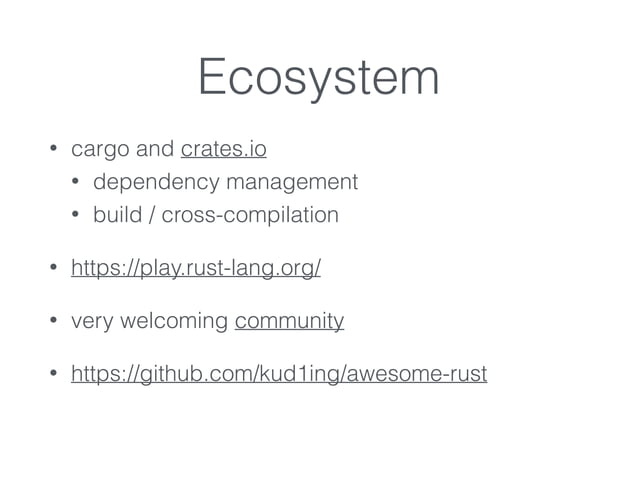 Ecosystem

• cargo and crates.io
  • dependency management
  • build / cross-compilation

• https://play.rust-lang.org/

• very welcoming community

• https://github.com/kud1ing/awesome-rust